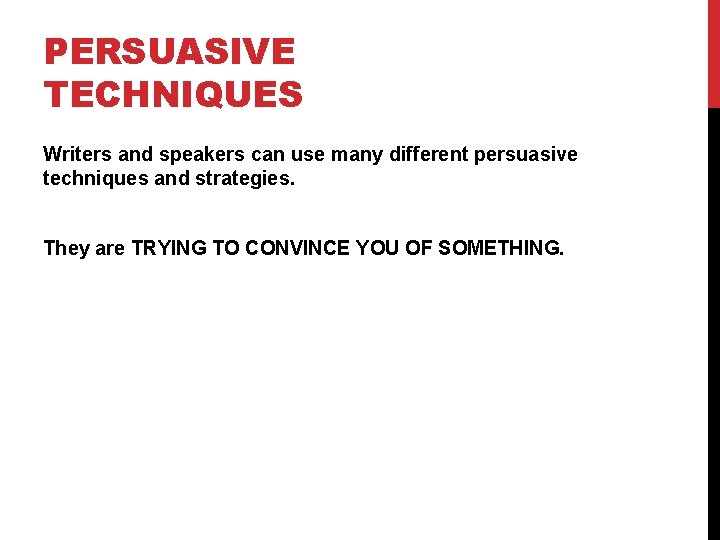 PERSUASIVE TECHNIQUES

Writers and speakers can use many different persuasive techniques and strategies.

They are TRYING TO CONVINCE YOU OF SOMETHING.